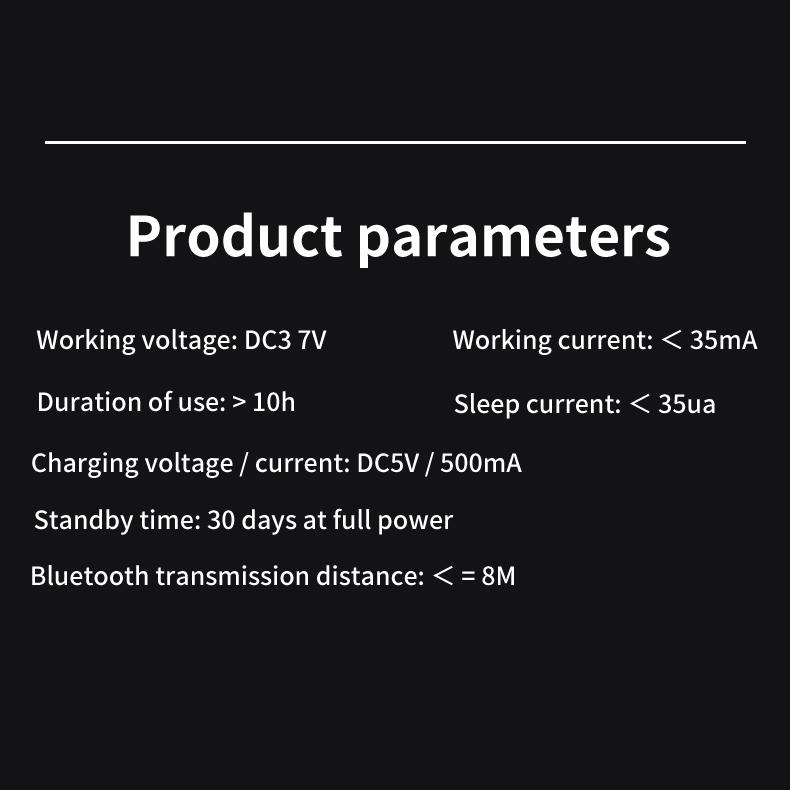 Product parameters

Working voltage: DC3 7V

Working current: ＜ 35mA

Duration of use: > 10h

Sleep current: ＜ 35ua

Charging voltage / current: DC5V / 500mA

Standby time: 30 days at full power

Bluetooth transmission distance: ＜ = 8M